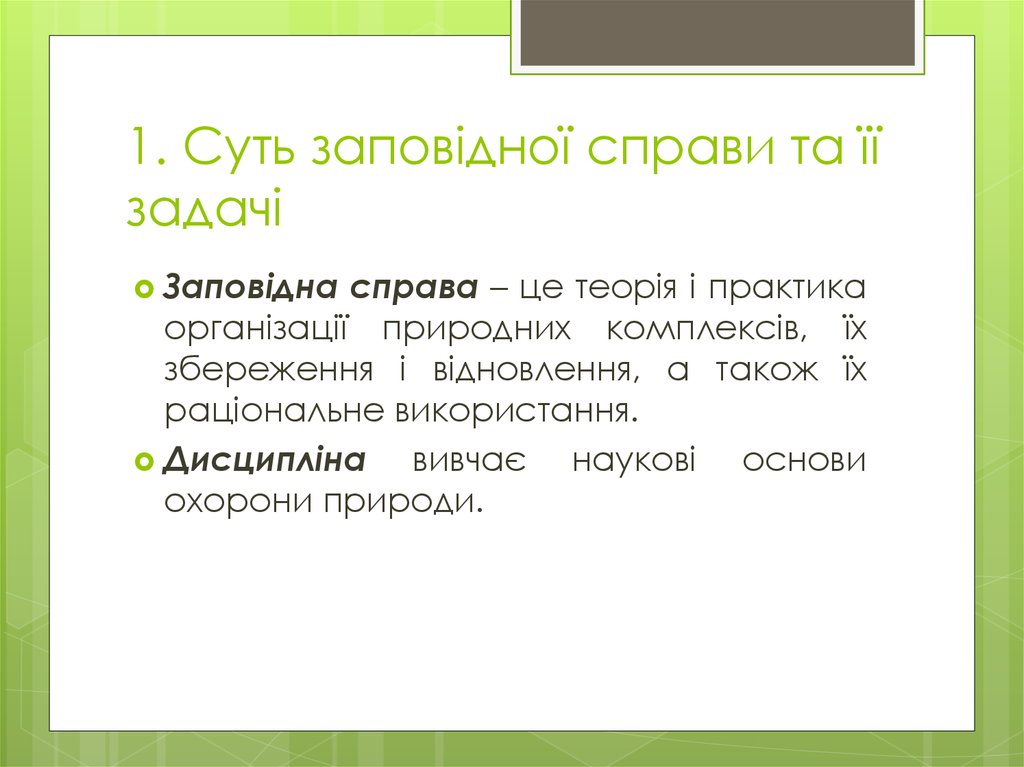 1. Суть заповідної справи та її задачі

Заповідна справа – це теорія і практика організації природних комплексів, їх збереження і відновлення, а також їх раціональне використання.

Дисципліна вивчає наукові основи охорони природи.